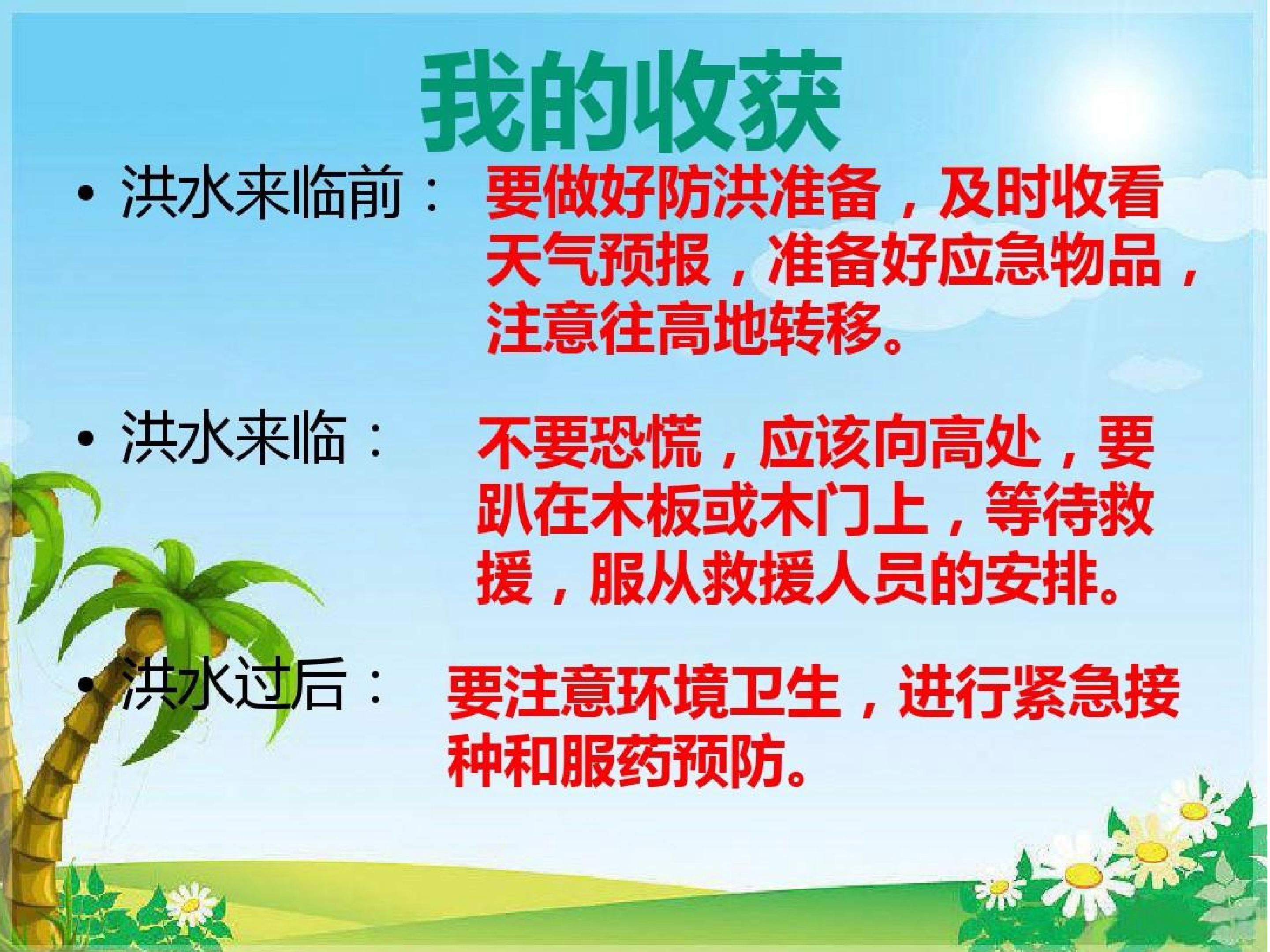 我的收获

• 洪水来临前： 要做好防洪准备，及时收看天气预报，准备好应急物品，注意往高地转移。

• 洪水来临： 不要恐慌，应该向高处，要趴在木板或木门上，等待救援，服从救援人员的安排。

• 洪水过后： 要注意环境卫生，进行紧急接种和服药预防。